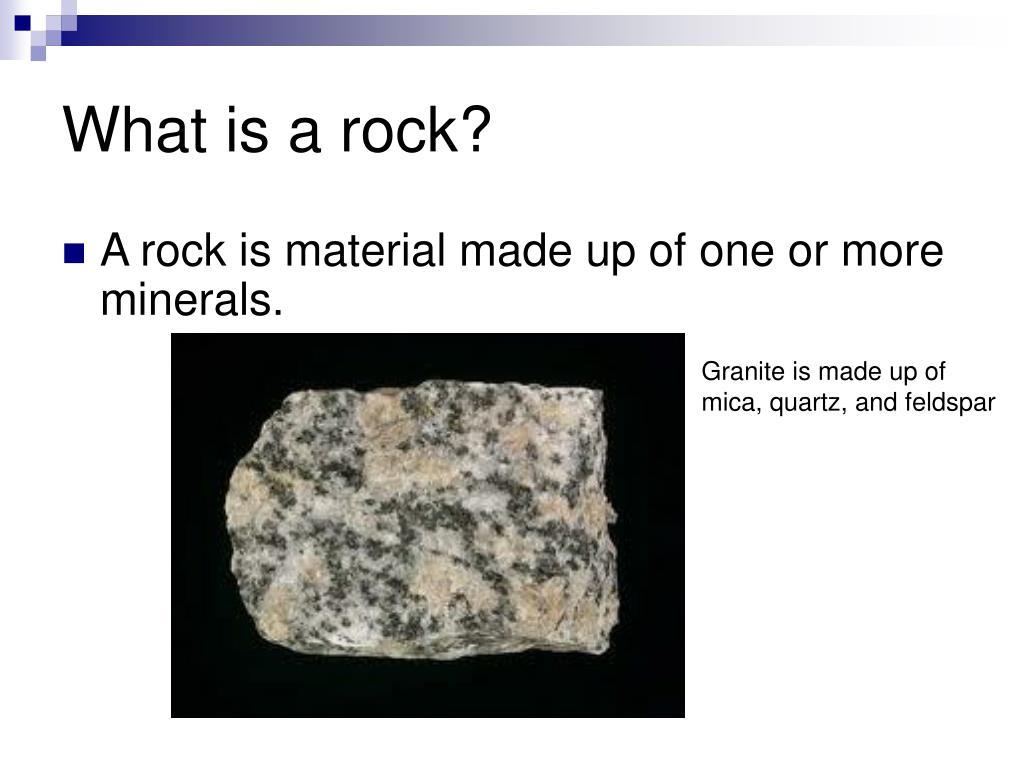 What is a rock?

A rock is material made up of one or more minerals.

Granite is made up of mica, quartz, and feldspar